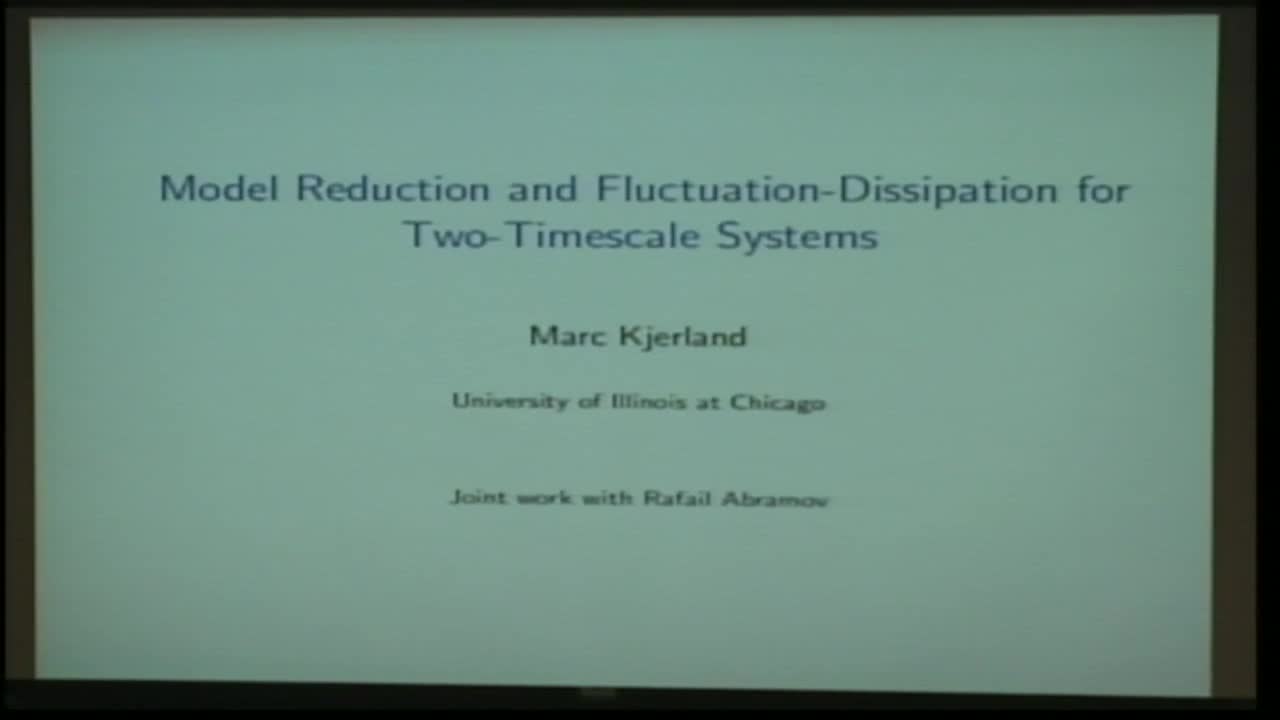 Model Reduction and Fluctuation-Dissipation for Two-Timescale Systems

Marc Kjerland

University of Illinois at Chicago

Joint work with Rafail Abramov